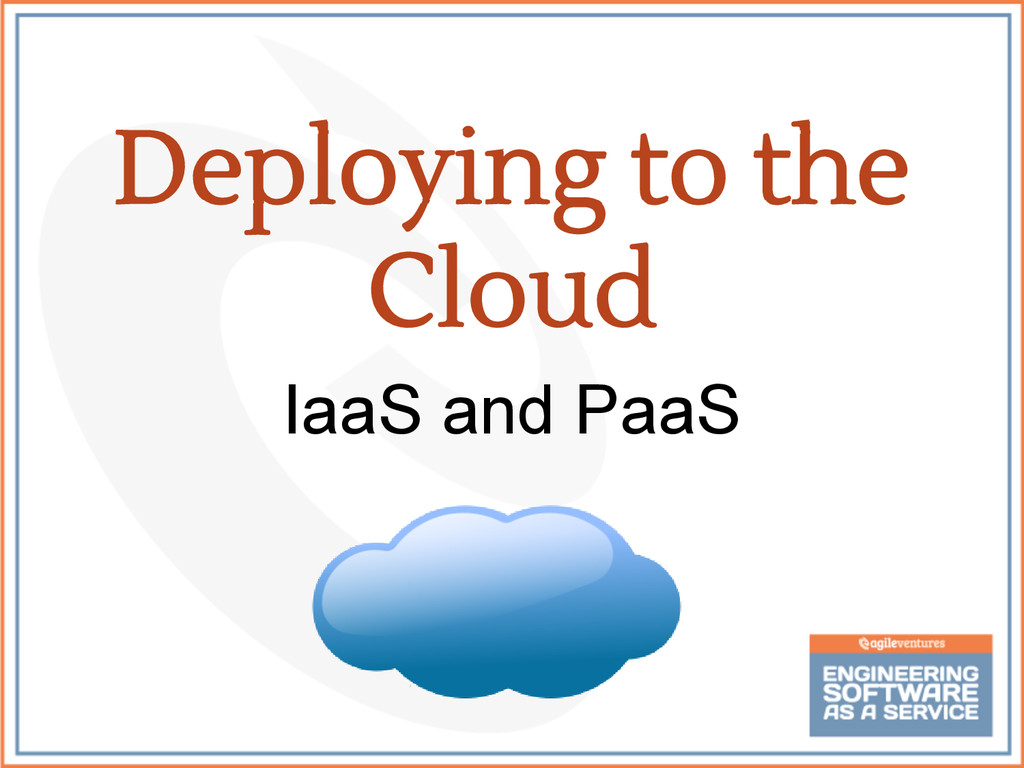 Deploying to the Cloud

IaaS and PaaS

agileventures

ENGINEERING SOFTWARE AS A SERVICE